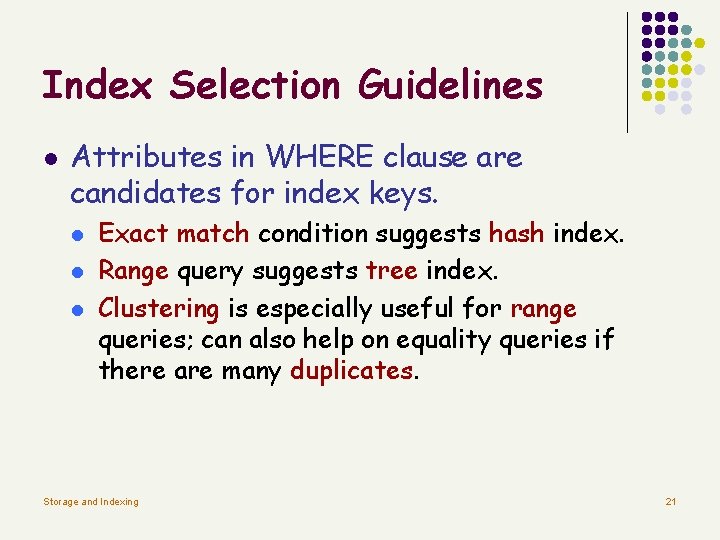 Index Selection Guidelines

- Attributes in WHERE clause are candidates for index keys.
  - Exact match condition suggests hash index.
  - Range query suggests tree index.
  - Clustering is especially useful for range queries; can also help on equality queries if there are many duplicates.

Storage and Indexing

21